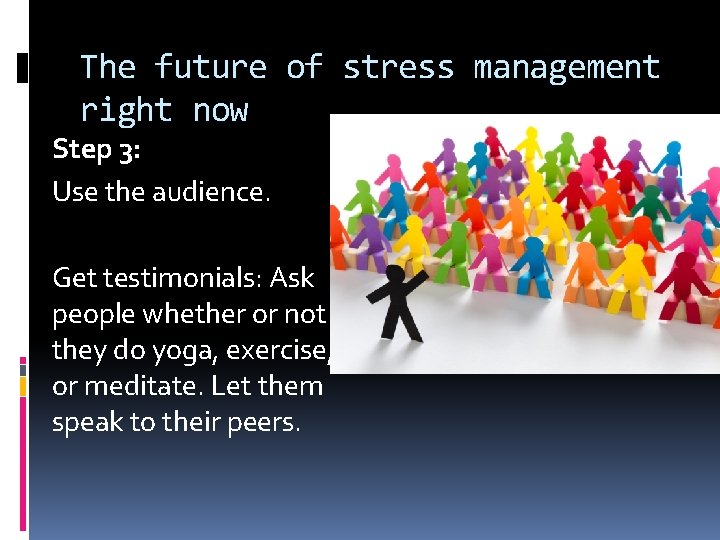 The future of stress management right now

Step 3:

Use the audience.

Get testimonials: Ask people whether or not they do yoga, exercise, or meditate. Let them speak to their peers.